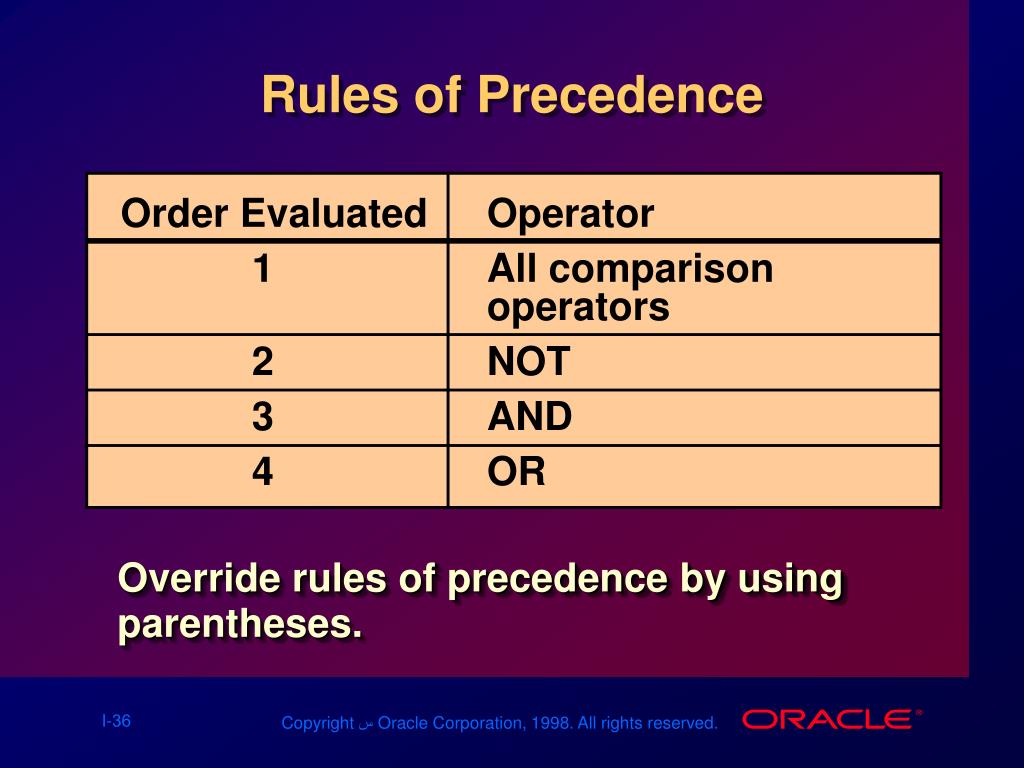 Rules of Precedence

| Order Evaluated | Operator |
|---|---|
| 1 | All comparison operators |
| 2 | NOT |
| 3 | AND |
| 4 | OR |

Override rules of precedence by using parentheses.

I-36

Copyright س Oracle Corporation, 1998. All rights reserved.

ORACLE®